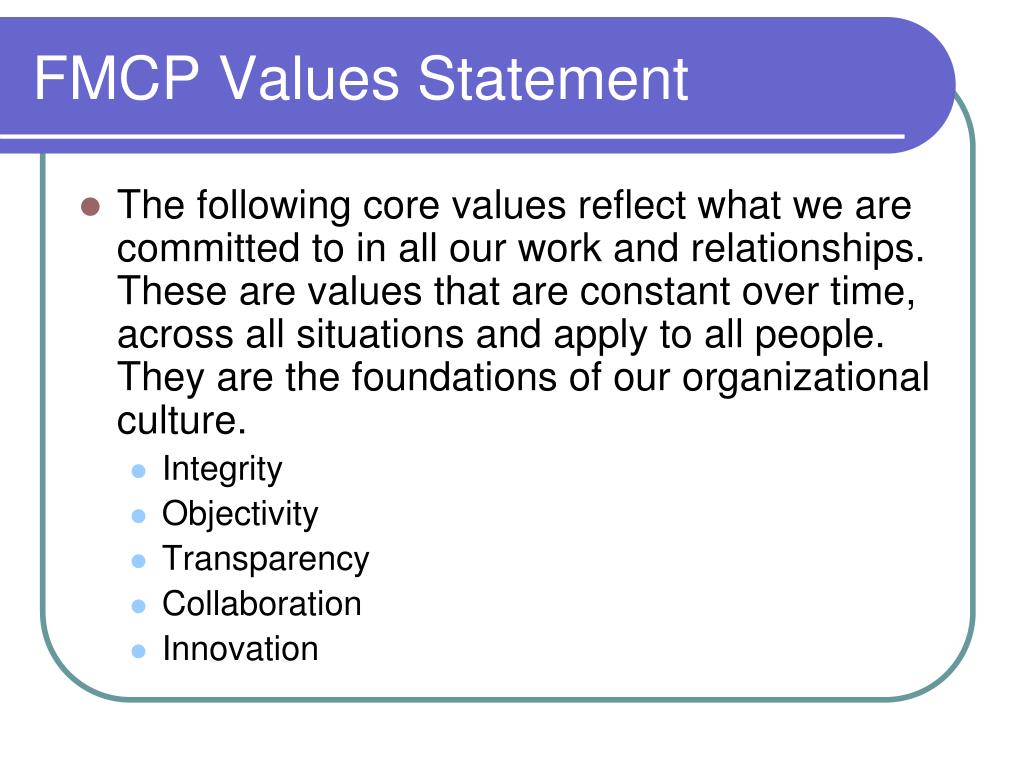 FMCP Values Statement

- The following core values reflect what we are committed to in all our work and relationships. These are values that are constant over time, across all situations and apply to all people. They are the foundations of our organizational culture.
  - Integrity
  - Objectivity
  - Transparency
  - Collaboration
  - Innovation